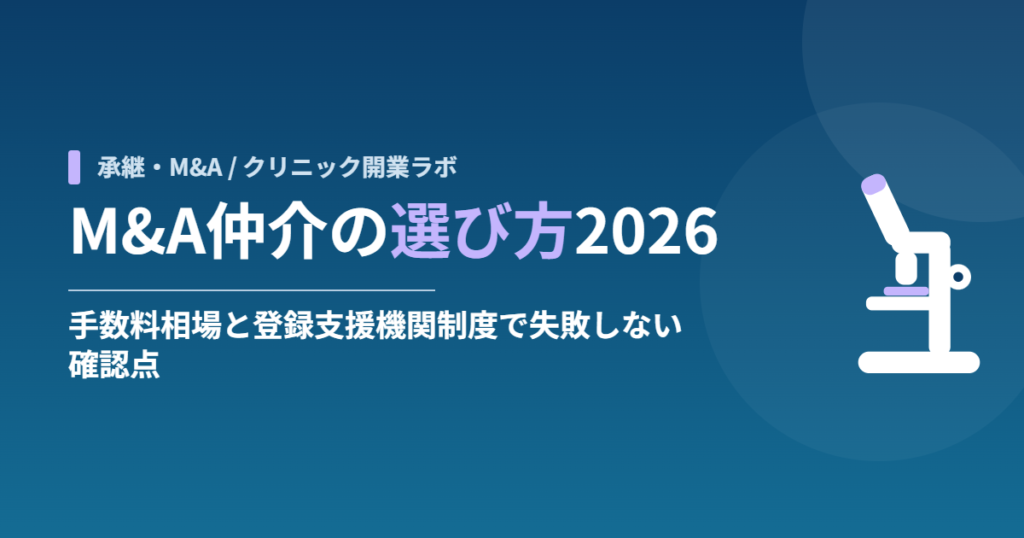 承継・M&A / クリニック開業ラボ

M&A仲介の選び方2026

手数料相場と登録支援機関制度で失敗しない確認点